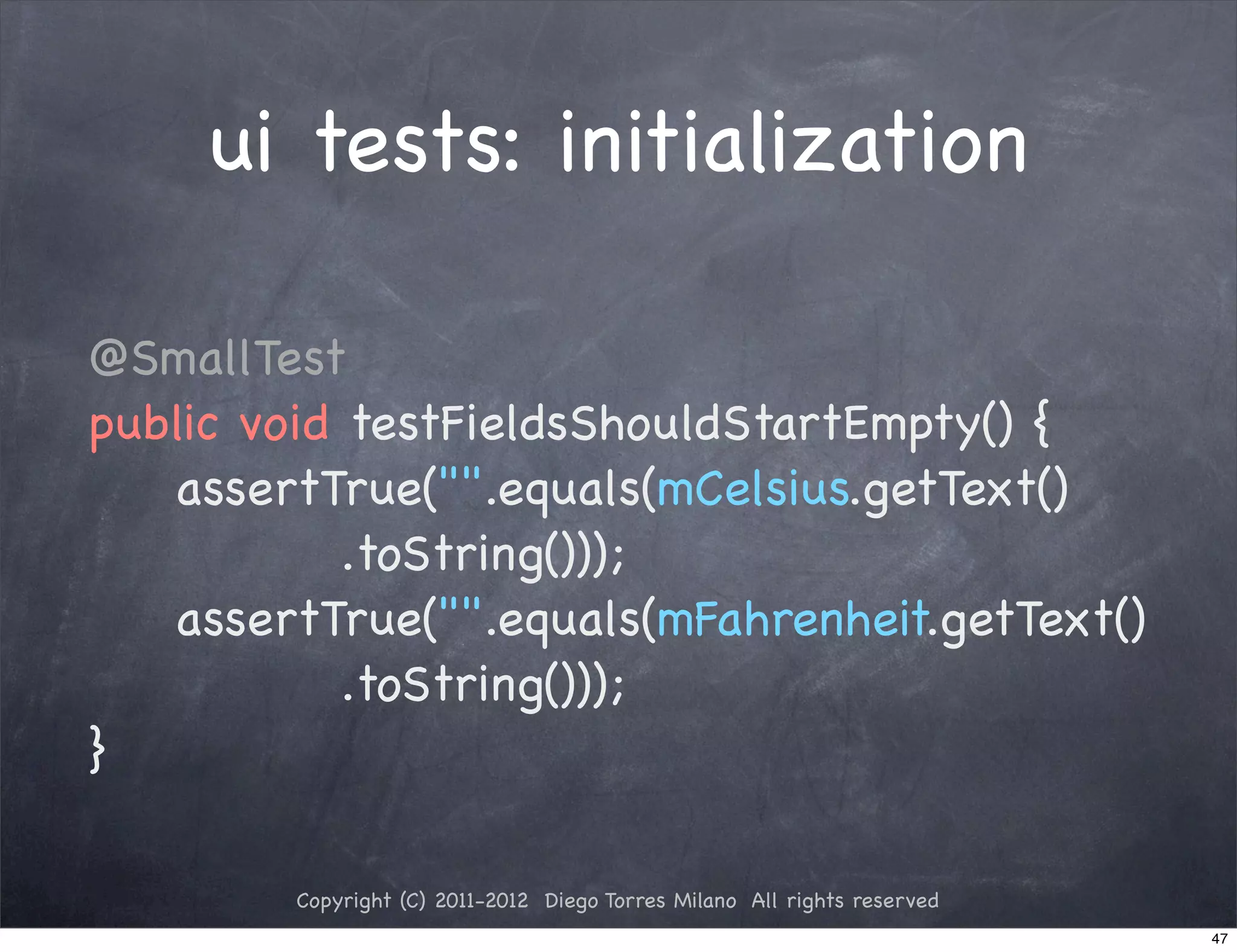 ui tests: initialization

@SmallTest
public void testFieldsShouldStartEmpty() {
    assertTrue("".equals(mCelsius.getText()
            .toString()));
    assertTrue("".equals(mFahrenheit.getText()
            .toString()));
}

Copyright (C) 2011-2012 Diego Torres Milano All rights reserved

47